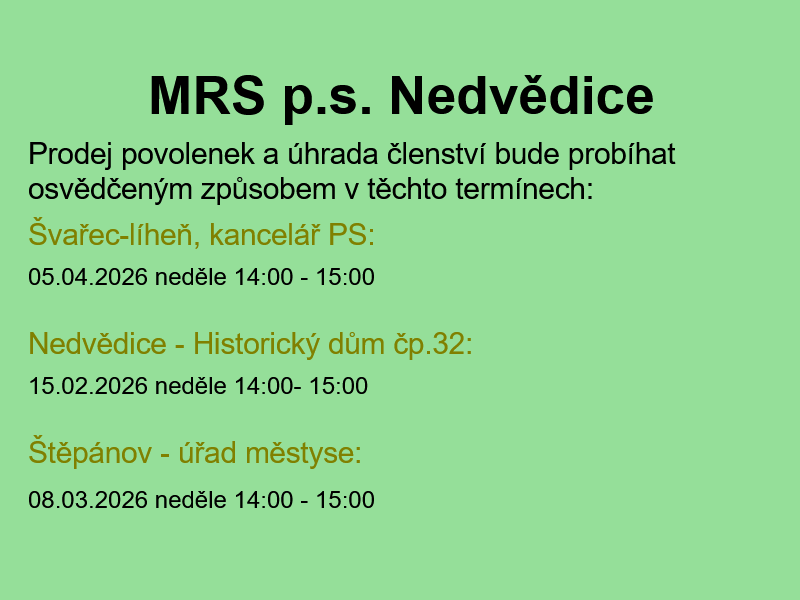 MRS p.s. Nedvědice

Prodej povolenek a úhrada členství bude probíhat osvědčeným způsobem v těchto termínech:

Švařec-líheň, kancelář PS:

05.04.2026 neděle 14:00 - 15:00

Nedvědice - Historický dům čp.32:

15.02.2026 neděle 14:00- 15:00

Štěpánov - úřad městyse:

08.03.2026 neděle 14:00 - 15:00